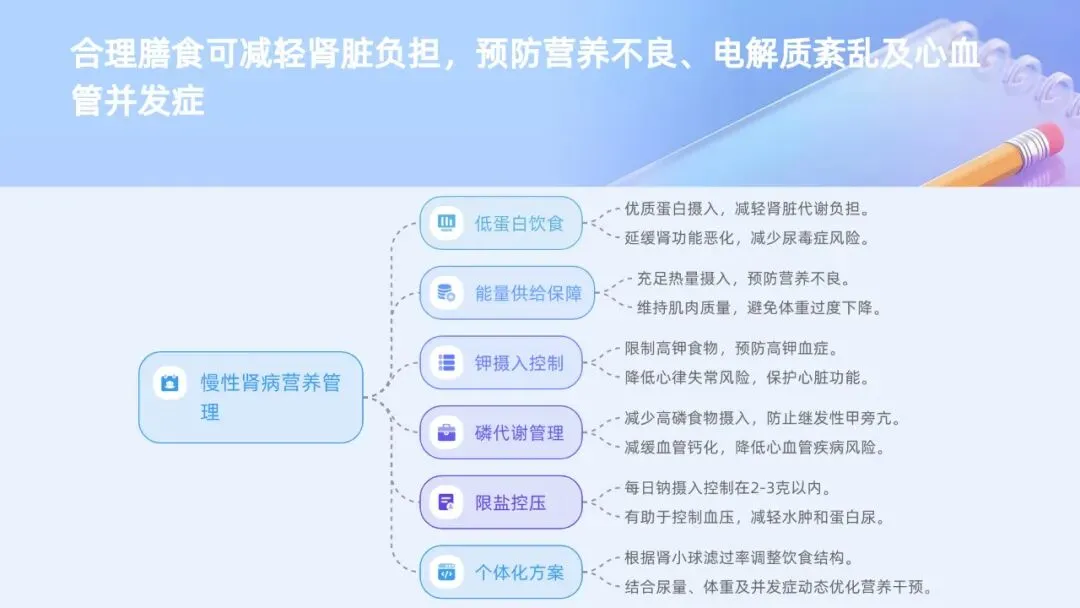 合理膳食可减轻肾脏负担，预防营养不良、电解质紊乱及心血管并发症

慢性肾病营养管理

低蛋白饮食
优质蛋白摄入，减轻肾脏代谢负担。
延缓肾功能恶化，减少尿毒症风险。

能量供给保障
充足热量摄入，预防营养不良。
维持肌肉质量，避免体重过度下降。

钾摄入控制
限制高钾食物，预防高钾血症。
降低心律失常风险，保护心脏功能。

磷代谢管理
减少高磷食物摄入，防止继发性甲旁亢。
减缓血管钙化，降低心血管疾病风险。

限盐控压
每日钠摄入控制在2-3克以内。
有助于控制血压，减轻水肿和蛋白尿。

个体化方案
根据肾小球滤过率调整饮食结构。
结合尿量、体重及并发症动态优化营养干预。